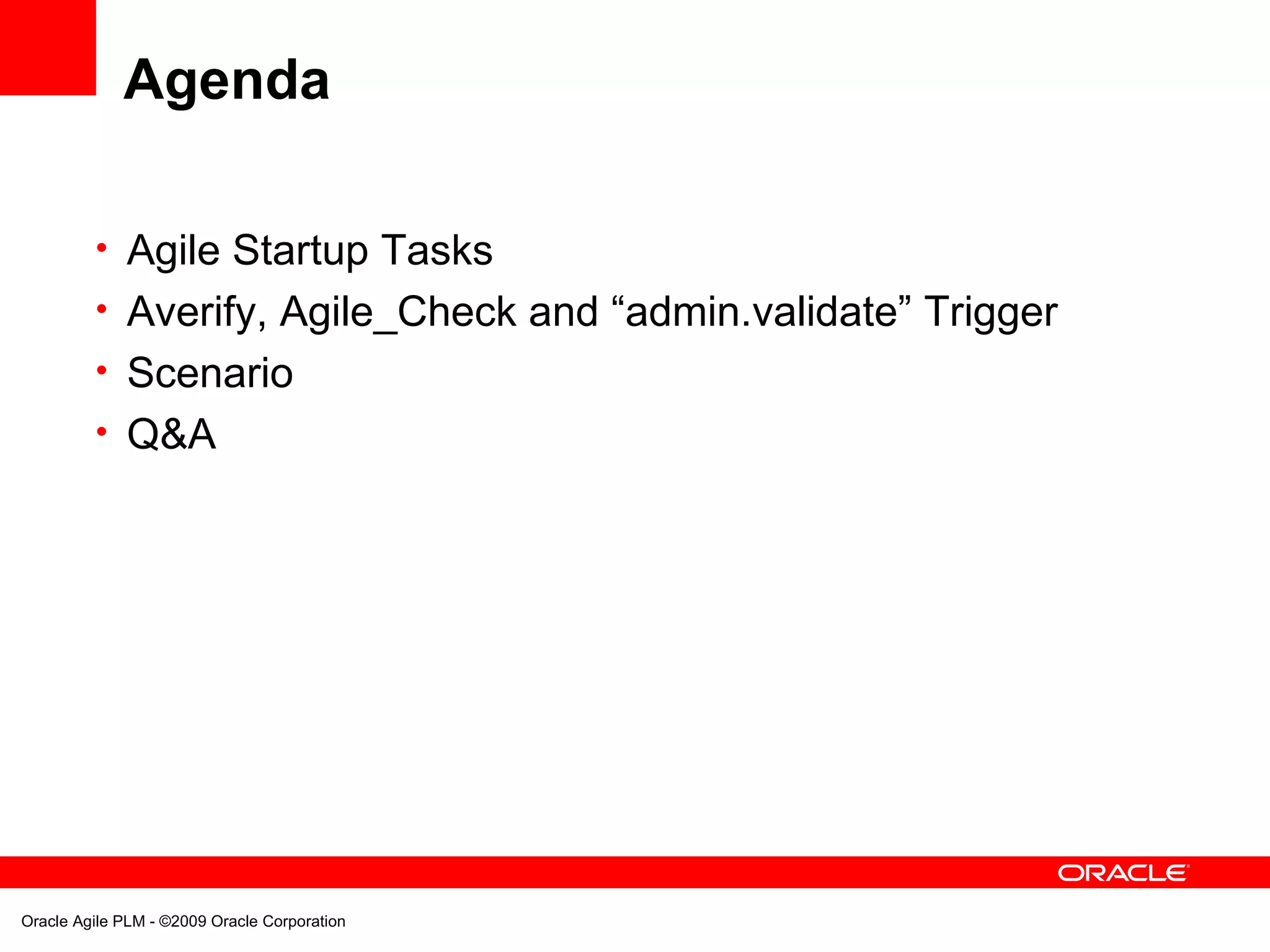 Agenda

• Agile Startup Tasks
• Averify, Agile_Check and “admin.validate” Trigger
• Scenario
• Q&A

ORACLE

Oracle Agile PLM - ©2009 Oracle Corporation